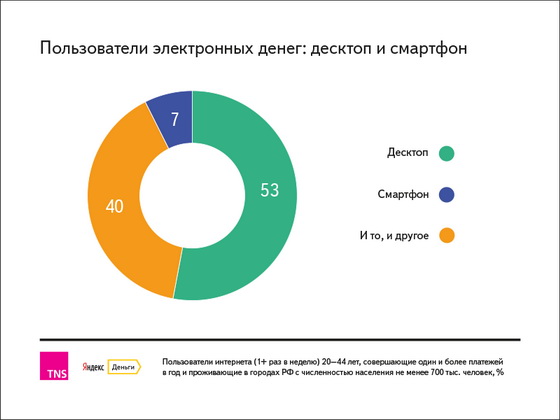 Пользователи электронных денег: десктоп и смартфон

7

53

40

Десктоп

Смартфон

И то, и другое

TNS

Яндекс Деньги

Пользователи интернета (1+ раз в неделю) 20—44 лет, совершающие один и более платежей в год и проживающие в городах РФ с численностью населения не менее 700 тыс. человек, %